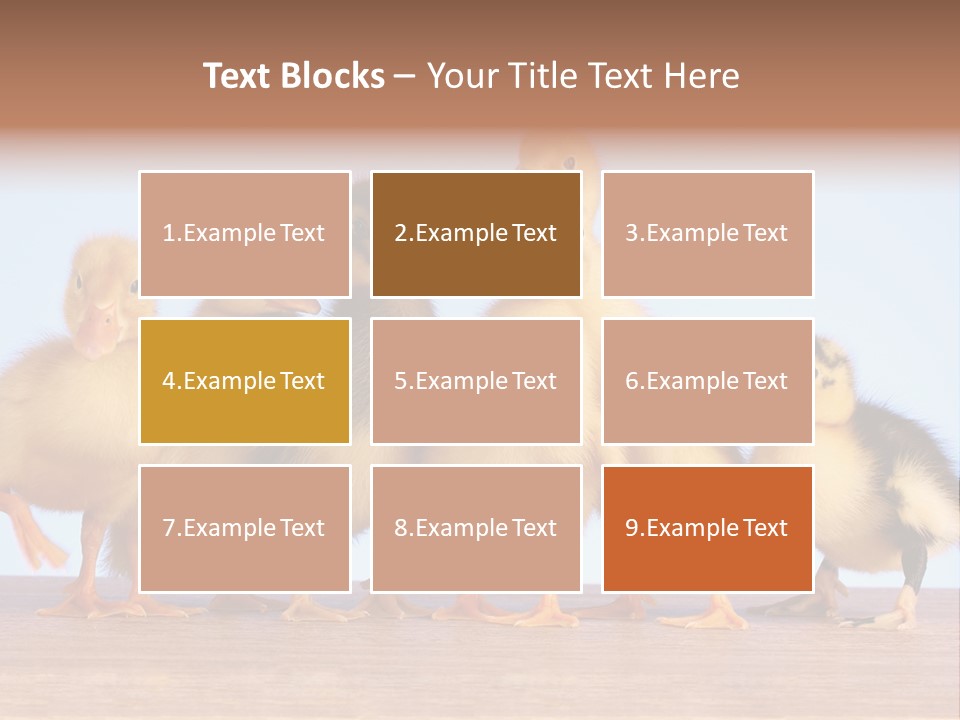 Text Blocks – Your Title Text Here

1.Example Text

2.Example Text

3.Example Text

4.Example Text

5.Example Text

6.Example Text

7.Example Text

8.Example Text

9.Example Text